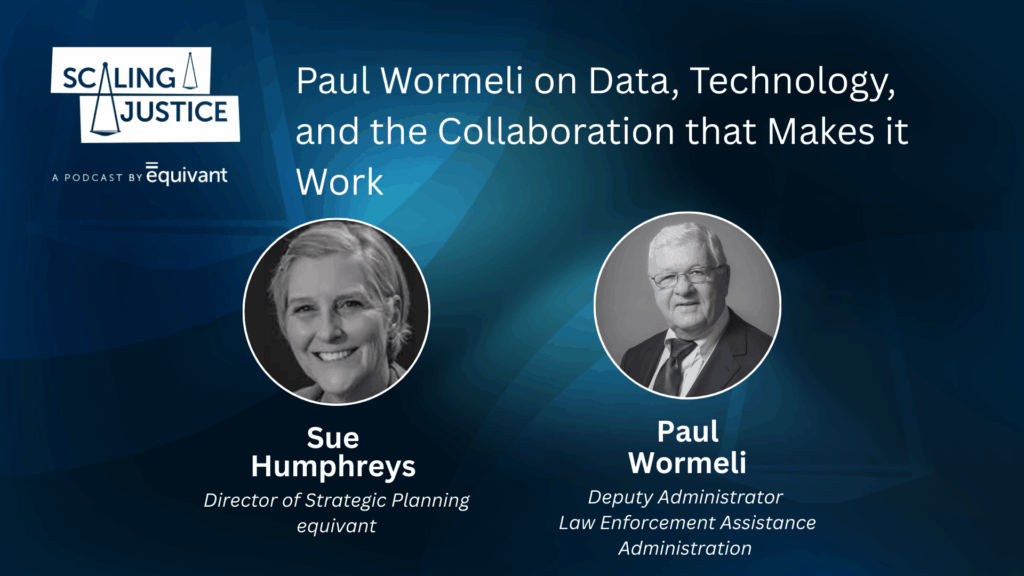 SCALING JUSTICE

A PODCAST BY equivant

Paul Wormeli on Data, Technology, and the Collaboration that Makes it Work

Sue Humphreys

Director of Strategic Planning equivant

Paul Wormeli

Deputy Administrator Law Enforcement Assistance Administration